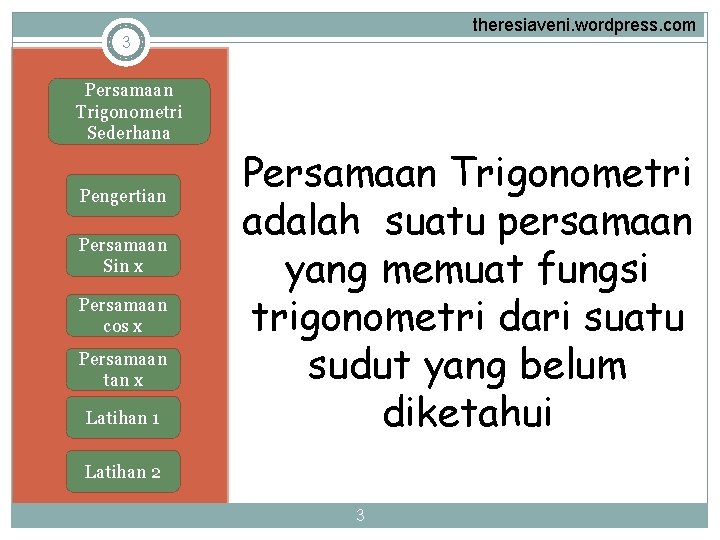 theresiaveni.wordpress.com

3

Persamaan Trigonometri Sederhana

Pengertian

Persamaan Sin x

Persamaan cos x

Persamaan tan x

Latihan 1

Latihan 2

Persamaan Trigonometri adalah suatu persamaan yang memuat fungsi trigonometri dari suatu sudut yang belum diketahui

3